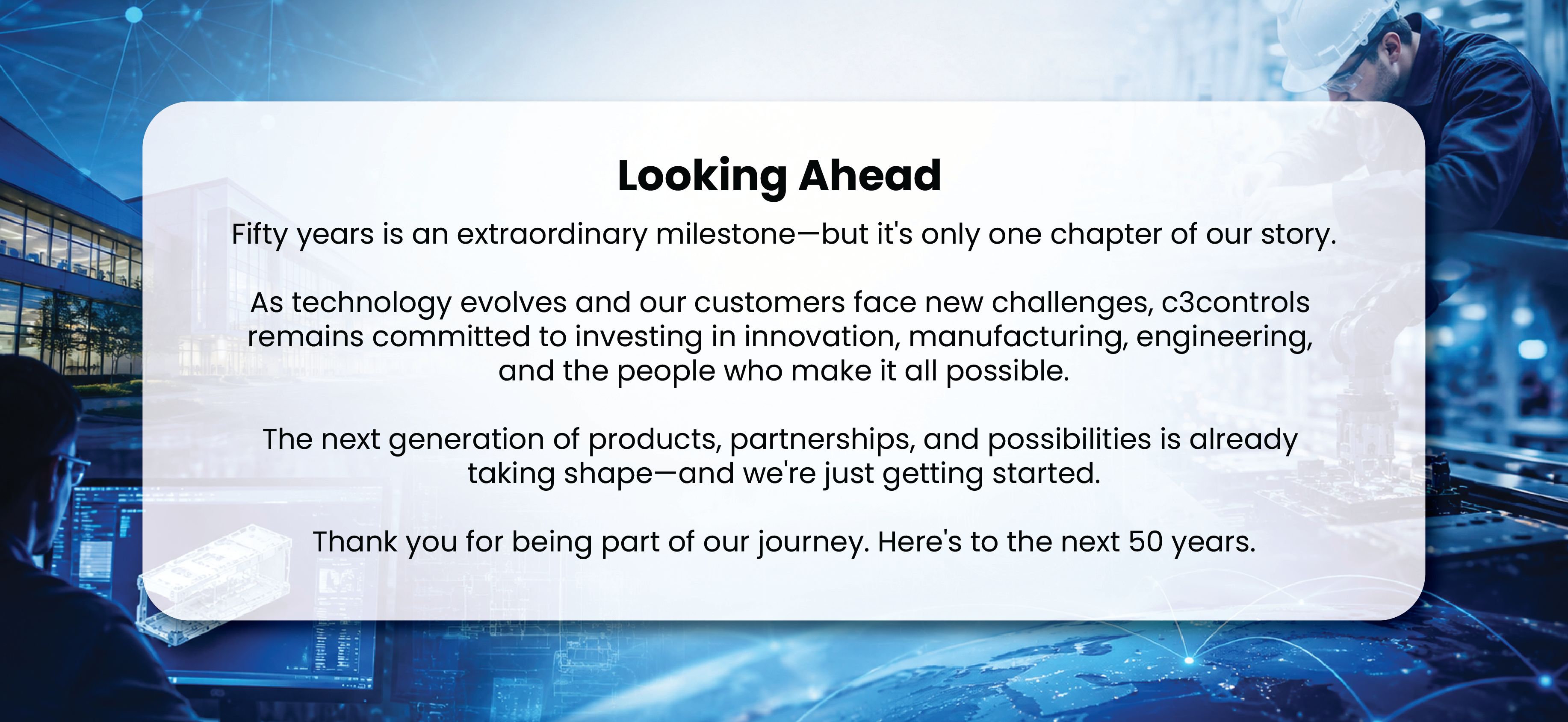 Looking Ahead

Fifty years is an extraordinary milestone—but it's only one chapter of our story.

As technology evolves and our customers face new challenges, c3controls remains committed to investing in innovation, manufacturing, engineering, and the people who make it all possible.

The next generation of products, partnerships, and possibilities is already taking shape—and we're just getting started.

Thank you for being part of our journey. Here's to the next 50 years.